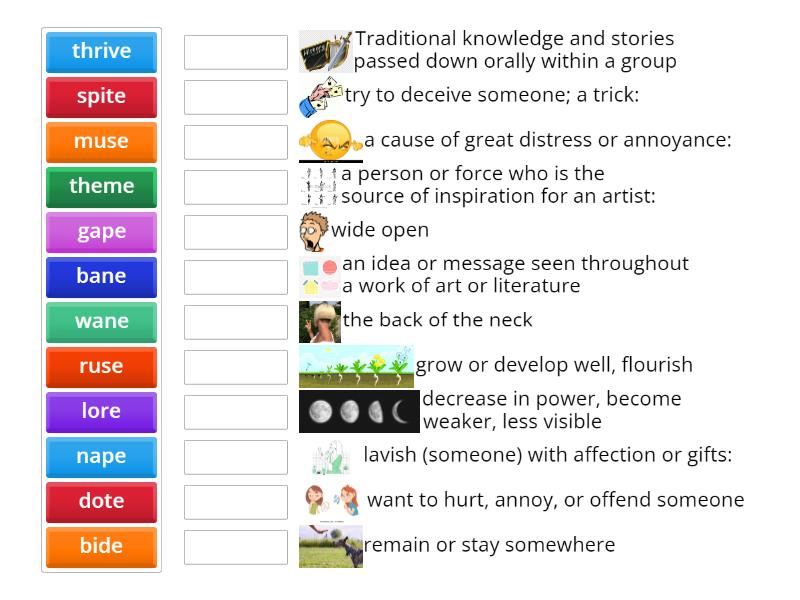 thrive
spite
muse
theme
gape
bane
wane
ruse
lore
nape
dote
bide

Traditional knowledge and stories passed down orally within a group

try to deceive someone; a trick:

a cause of great distress or annoyance:

a person or force who is the source of inspiration for an artist:

wide open

an idea or message seen throughout a work of art or literature

the back of the neck

grow or develop well, flourish

decrease in power, become weaker, less visible

lavish (someone) with affection or gifts:

want to hurt, annoy, or offend someone

remain or stay somewhere